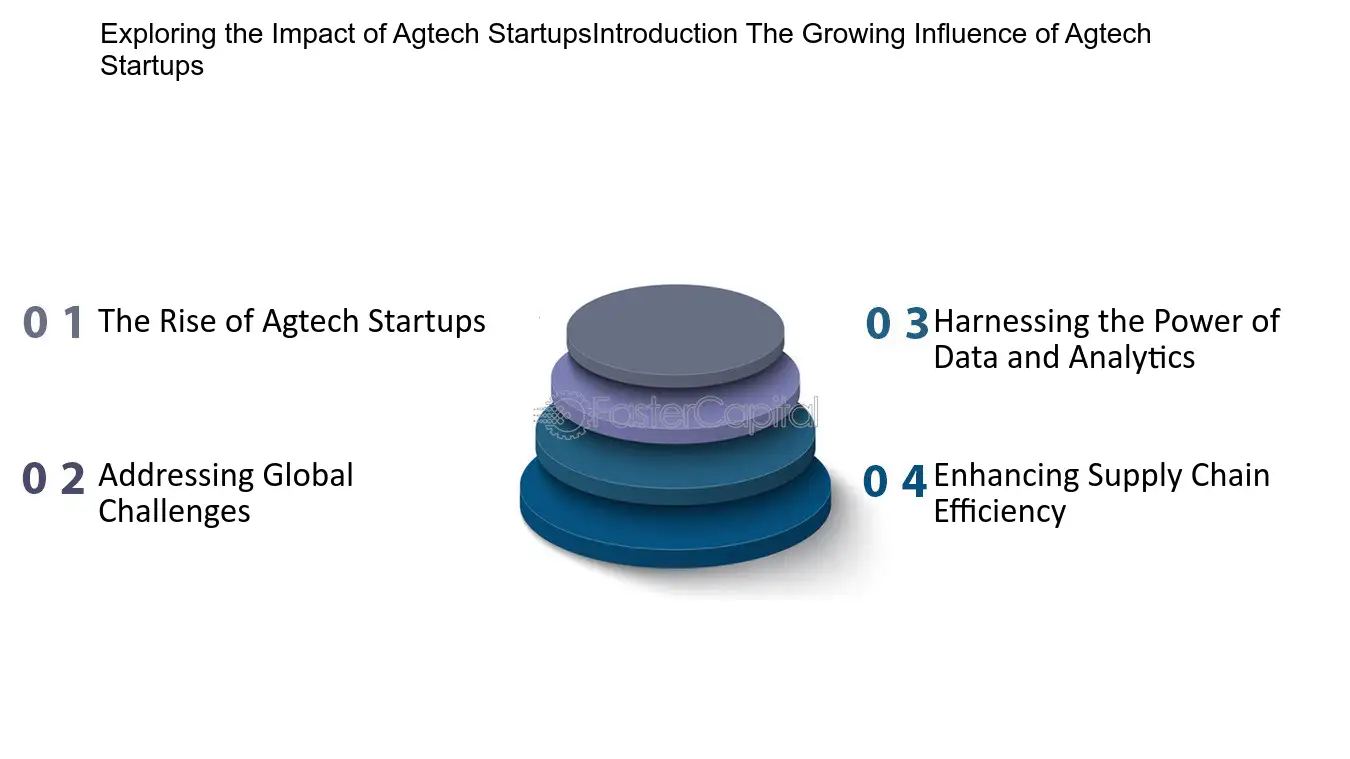 Exploring the Impact of Agtech StartupsIntroduction The Growing Influence of Agtech Startups

0 1 The Rise of Agtech Startups

0 2 Addressing Global Challenges

FasterCapital

0 3 Harnessing the Power of Data and Analytics

0 4 Enhancing Supply Chain Efficiency